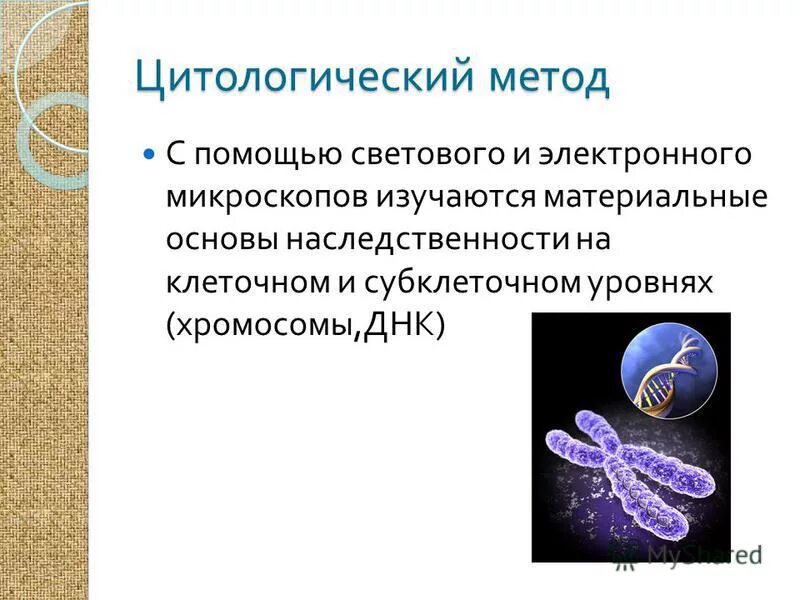 Цитологический метод

С помощью светового и электронного микроскопов изучаются материальные основы наследственности на клеточном и субклеточном уровнях (хромосомы,ДНК)

MyShared